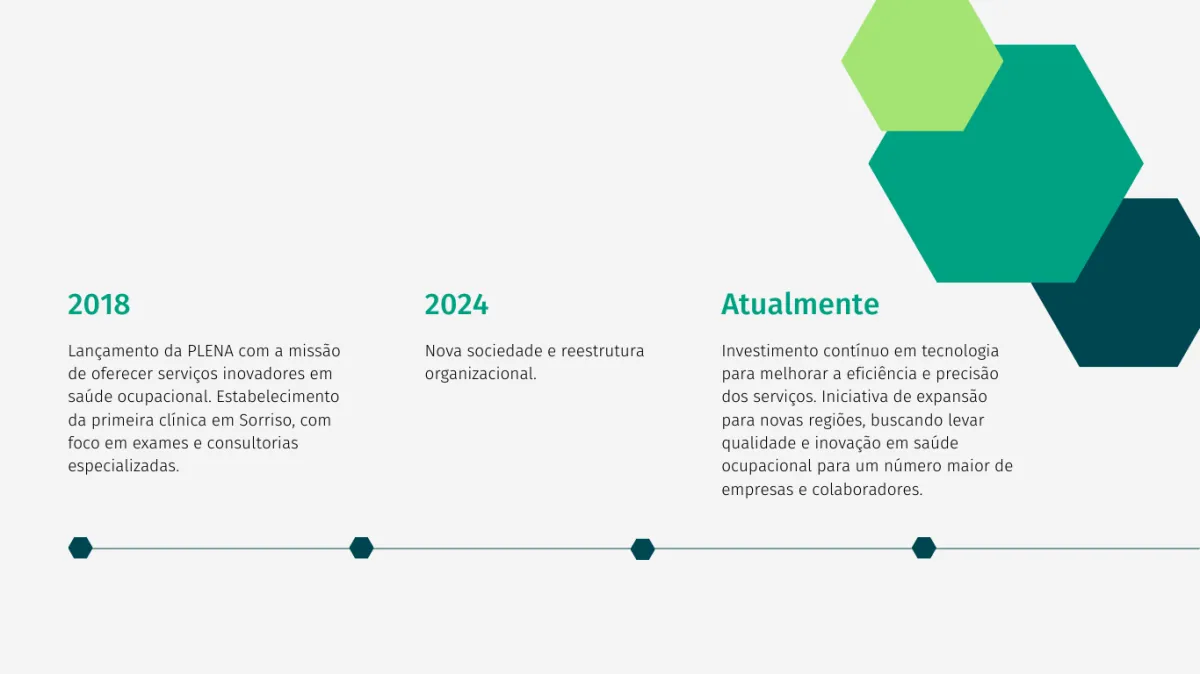 2018

Lançamento da PLENA com a missão de oferecer serviços inovadores em saúde ocupacional. Estabelecimento da primeira clínica em Sorriso, com foco em exames e consultorias especializadas.

2024

Nova sociedade e reestrutura organizacional.

Atualmente

Investimento contínuo em tecnologia para melhorar a eficiência e precisão dos serviços. Iniciativa de expansão para novas regiões, buscando levar qualidade e inovação em saúde ocupacional para um número maior de empresas e colaboradores.